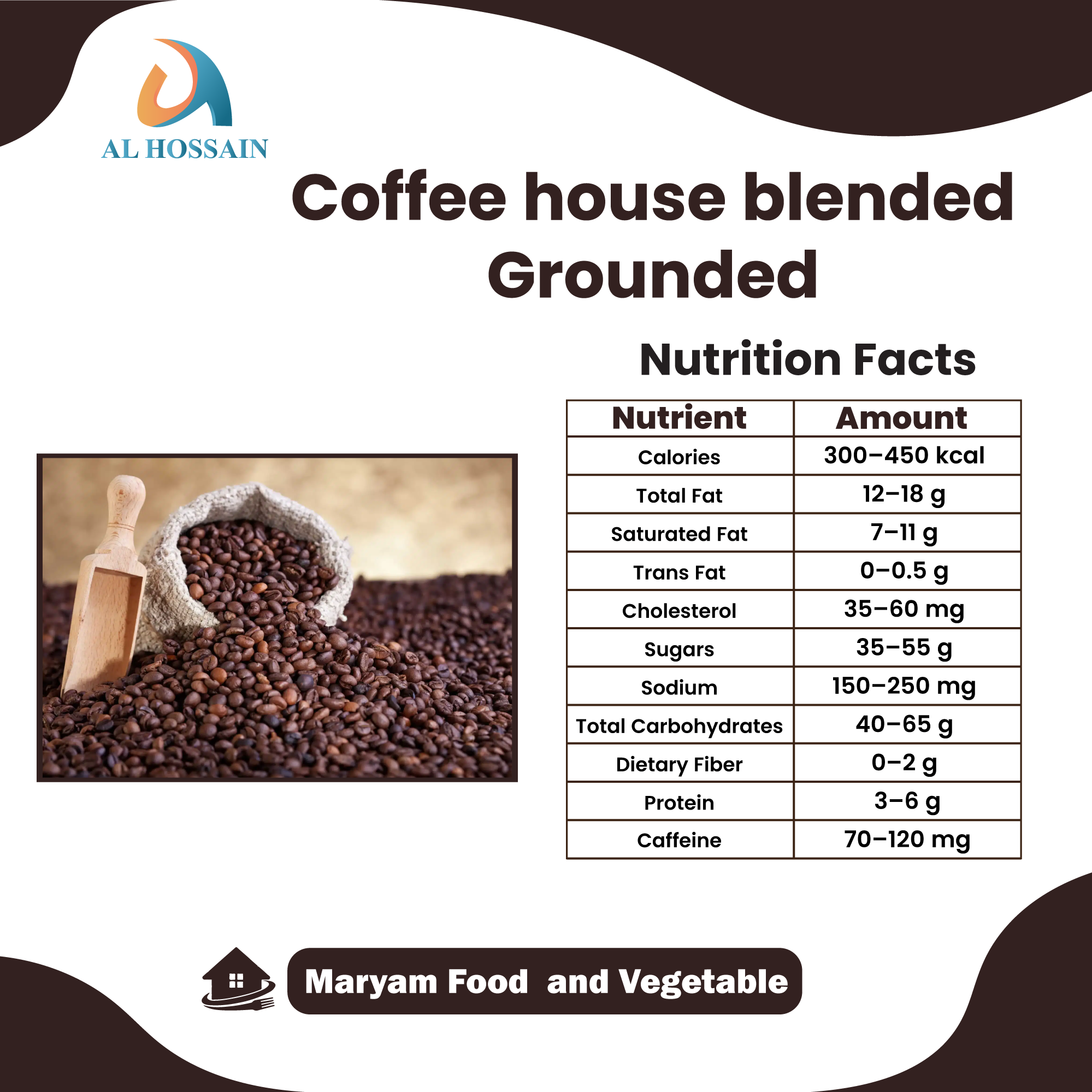 AL HOSSAIN

Coffee house blended Grounded

Nutrition Facts

| Nutrient | Amount |
|---|---|
| Calories | 300–450 kcal |
| Total Fat | 12–18 g |
| Saturated Fat | 7–11 g |
| Trans Fat | 0–0.5 g |
| Cholesterol | 35–60 mg |
| Sugars | 35–55 g |
| Sodium | 150–250 mg |
| Total Carbohydrates | 40–65 g |
| Dietary Fiber | 0–2 g |
| Protein | 3–6 g |
| Caffeine | 70–120 mg |

Maryam Food  and Vegetable